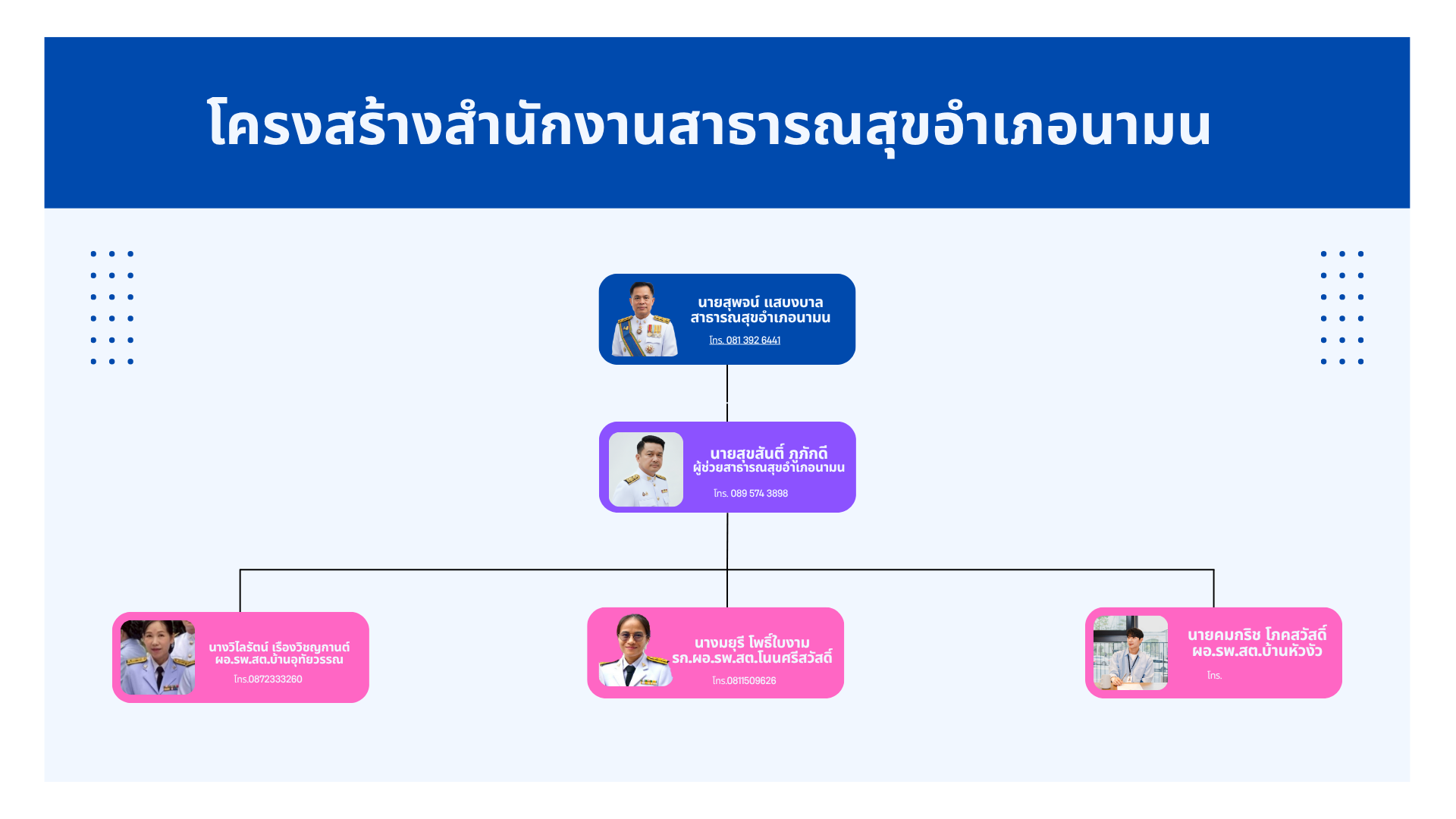 โครงสร้างสำนักงานสาธารณสุขอำเภอนามน

นายสุพจน์ แสบงบาล
สาธารณสุขอำเภอนามน
โทร. 081 392 6441

นายสุขสันติ์ ภูภักดี
ผู้ช่วยสาธารณสุขอำเภอนามน
โทร. 089 574 3898

นางวิไลรัตน์ เรืองวิชญกานต์
ผอ.รพ.สต.บ้านอุทัยวรรณ
โทร.0872333260

นางมยุรี โพธิ์ใบงาม
รก.ผอ.รพ.สต.โนนศรีสวัสดิ์
โทร.0811509626

นายคมกริช โภคสวัสดิ์
ผอ.รพ.สต.บ้านหัวงัว
โทร.